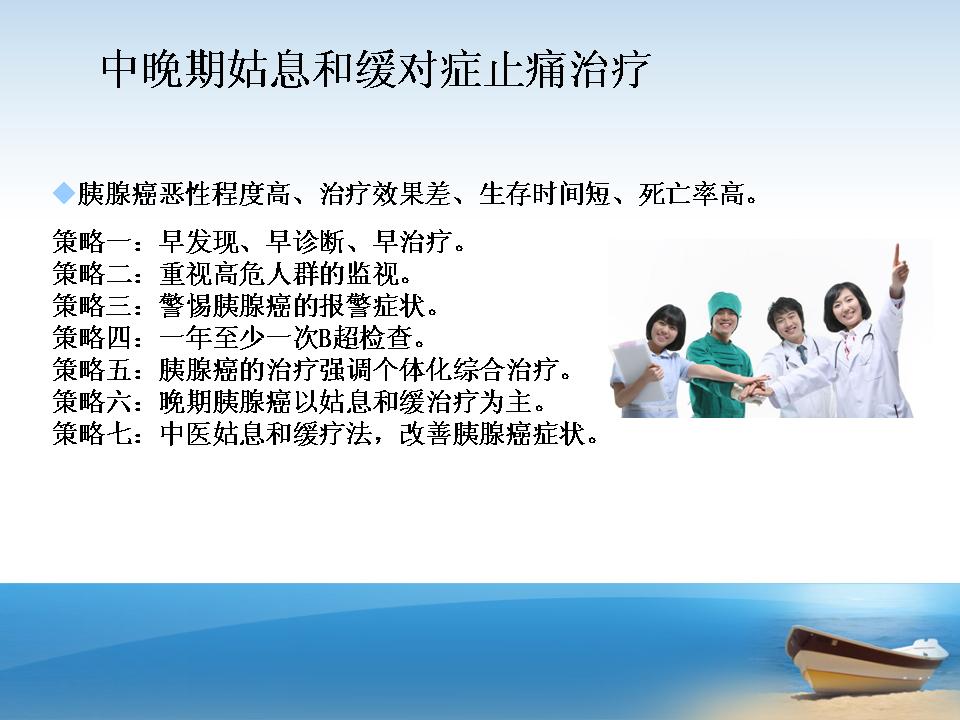 中晚期姑息和缓对症止痛治疗

◆胰腺癌恶性程度高、治疗效果差、生存时间短、死亡率高。

策略一：早发现、早诊断、早治疗。
策略二：重视高危人群的监视。
策略三：警惕胰腺癌的报警症状。
策略四：一年至少一次B超检查。
策略五：胰腺癌的治疗强调个体化综合治疗。
策略六：晚期胰腺癌以姑息和缓治疗为主。
策略七：中医姑息和缓疗法，改善胰腺癌症状。